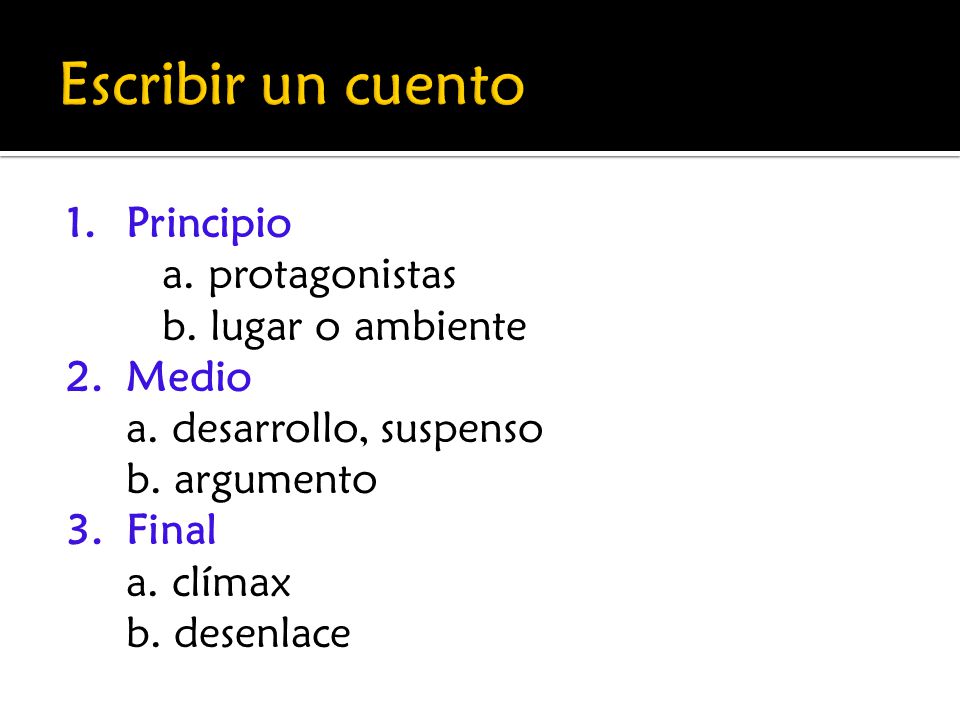 Escribir un cuento

1. Principio
a. protagonistas
b. lugar o ambiente
2. Medio
a. desarrollo, suspenso
b. argumento
3. Final
a. clímax
b. desenlace